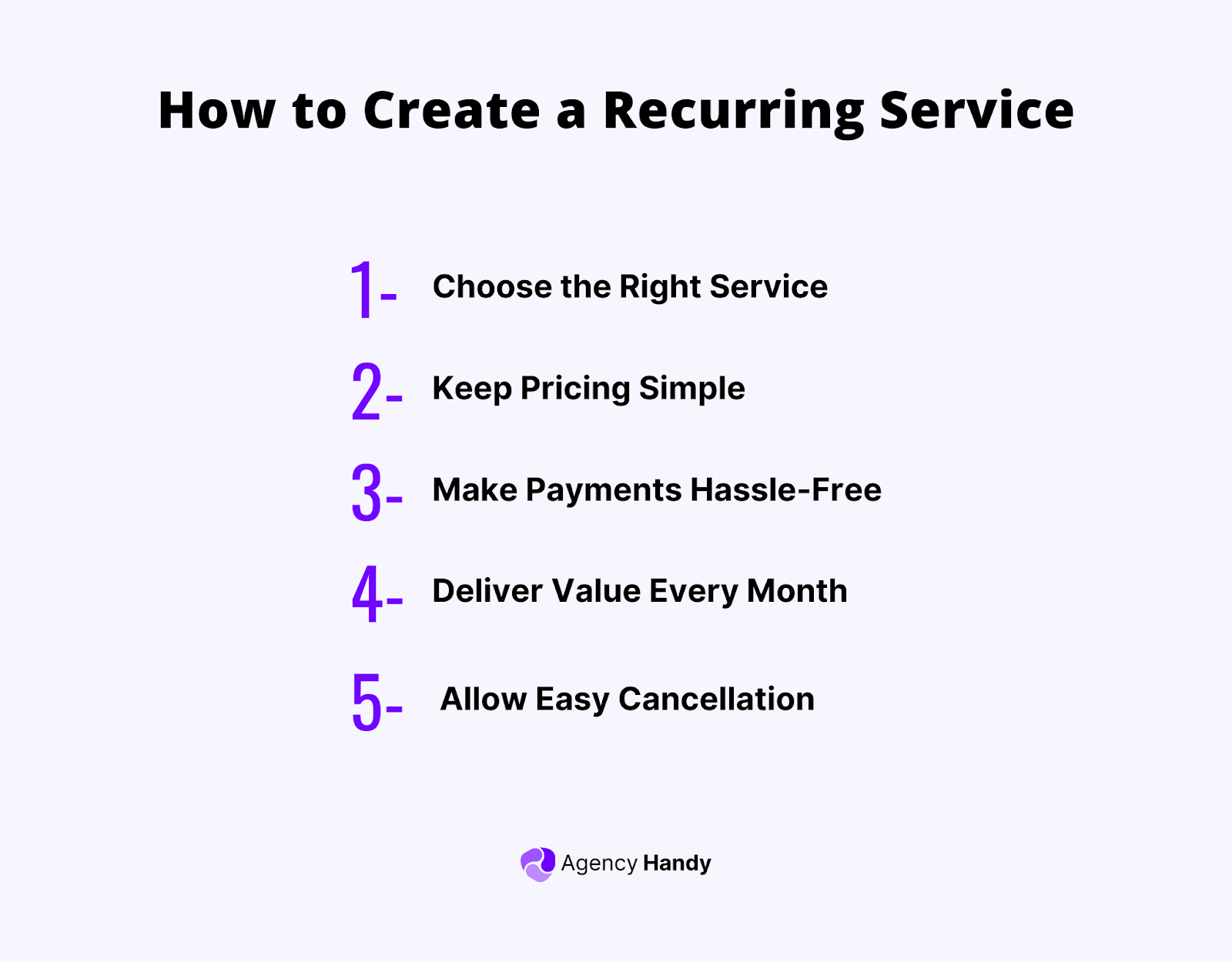 How to Create a Recurring Service

1- Choose the Right Service

2- Keep Pricing Simple

3- Make Payments Hassle-Free

4- Deliver Value Every Month

5- Allow Easy Cancellation

Agency Handy